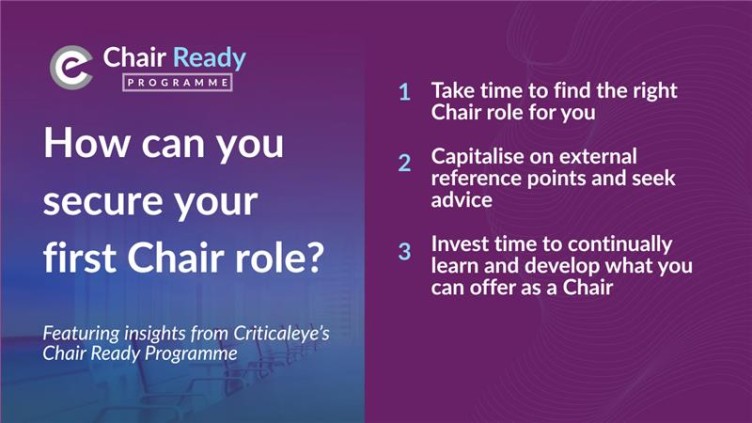 Chair Ready
PROGRAMME

How can you secure your first Chair role?

Featuring insights from Criticaleye's Chair Ready Programme

1 Take time to find the right Chair role for you

2 Capitalise on external reference points and seek advice

3 Invest time to continually learn and develop what you can offer as a Chair